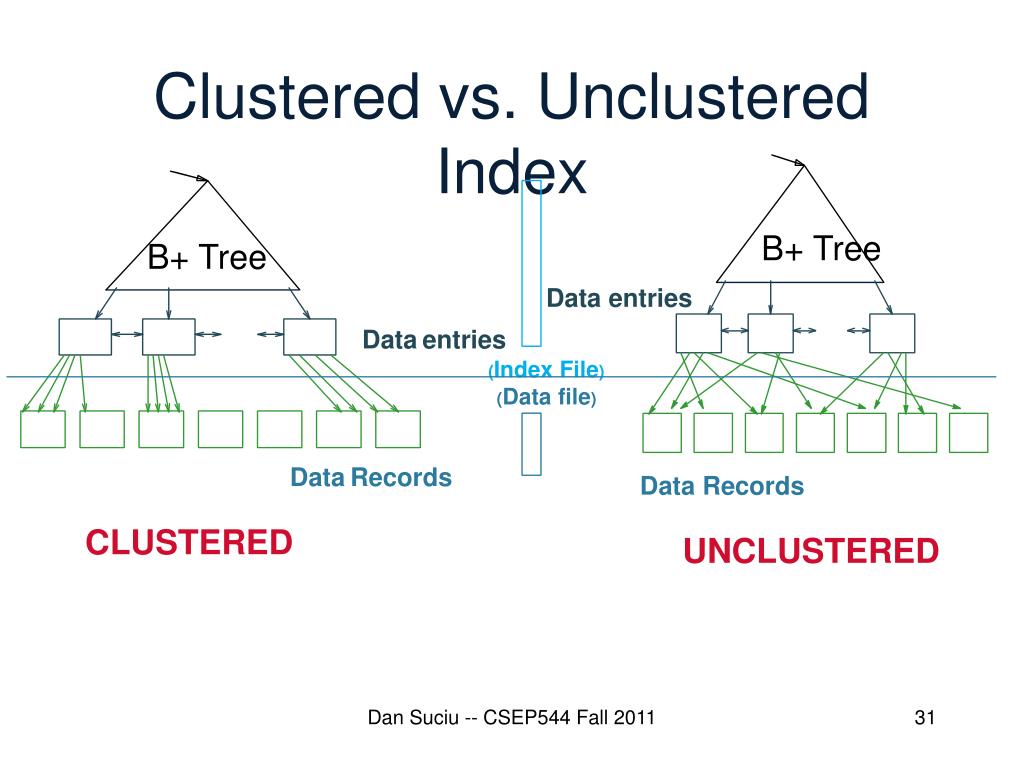 Clustered vs. Unclustered Index

B+ Tree

B+ Tree

Data entries

Data entries

(Index File)

(Data file)

Data Records

Data Records

CLUSTERED

UNCLUSTERED

Dan Suciu -- CSEP544 Fall 2011

31